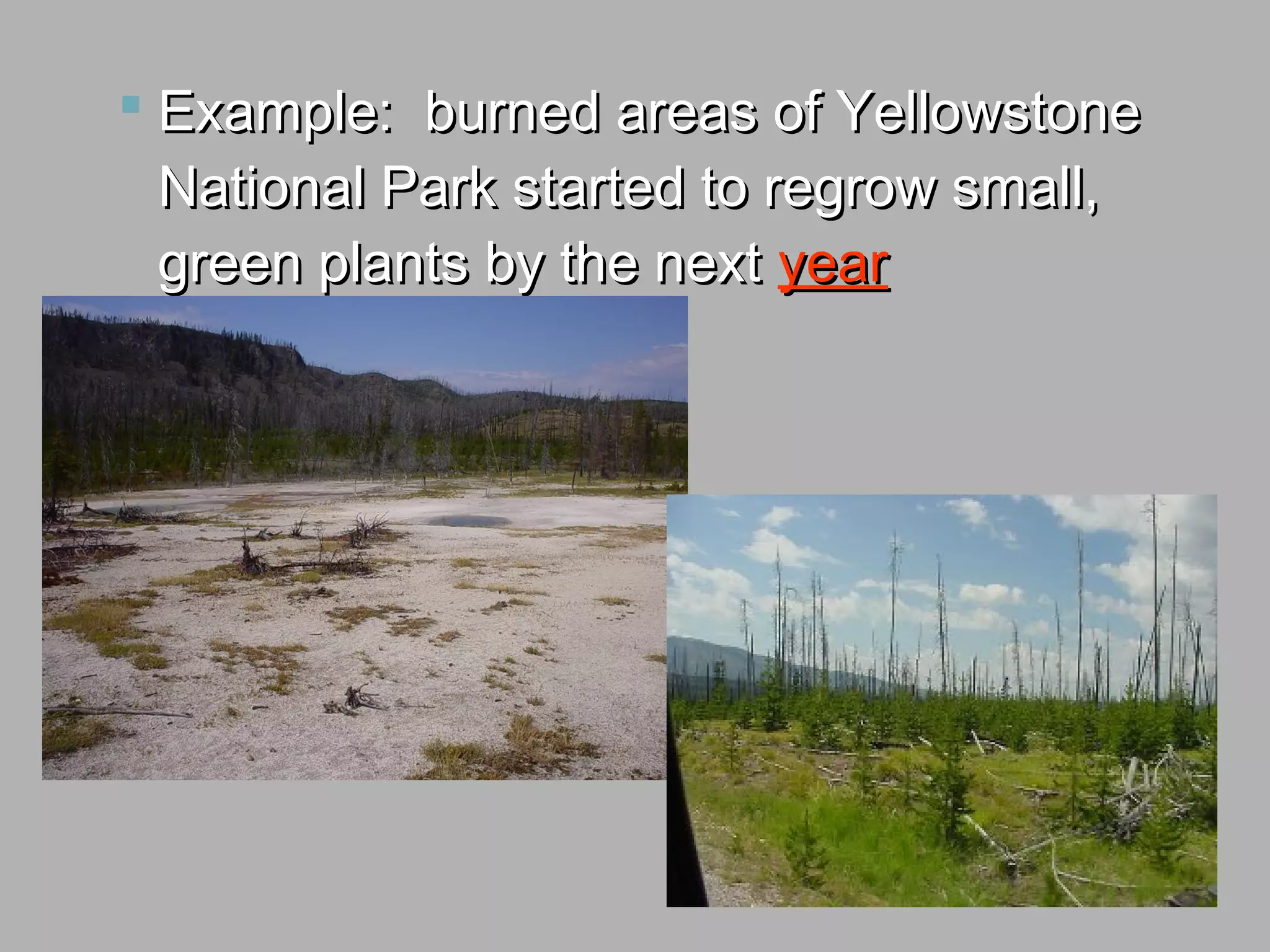 Example: burned areas of Yellowstone National Park started to regrow small, green plants by the next year